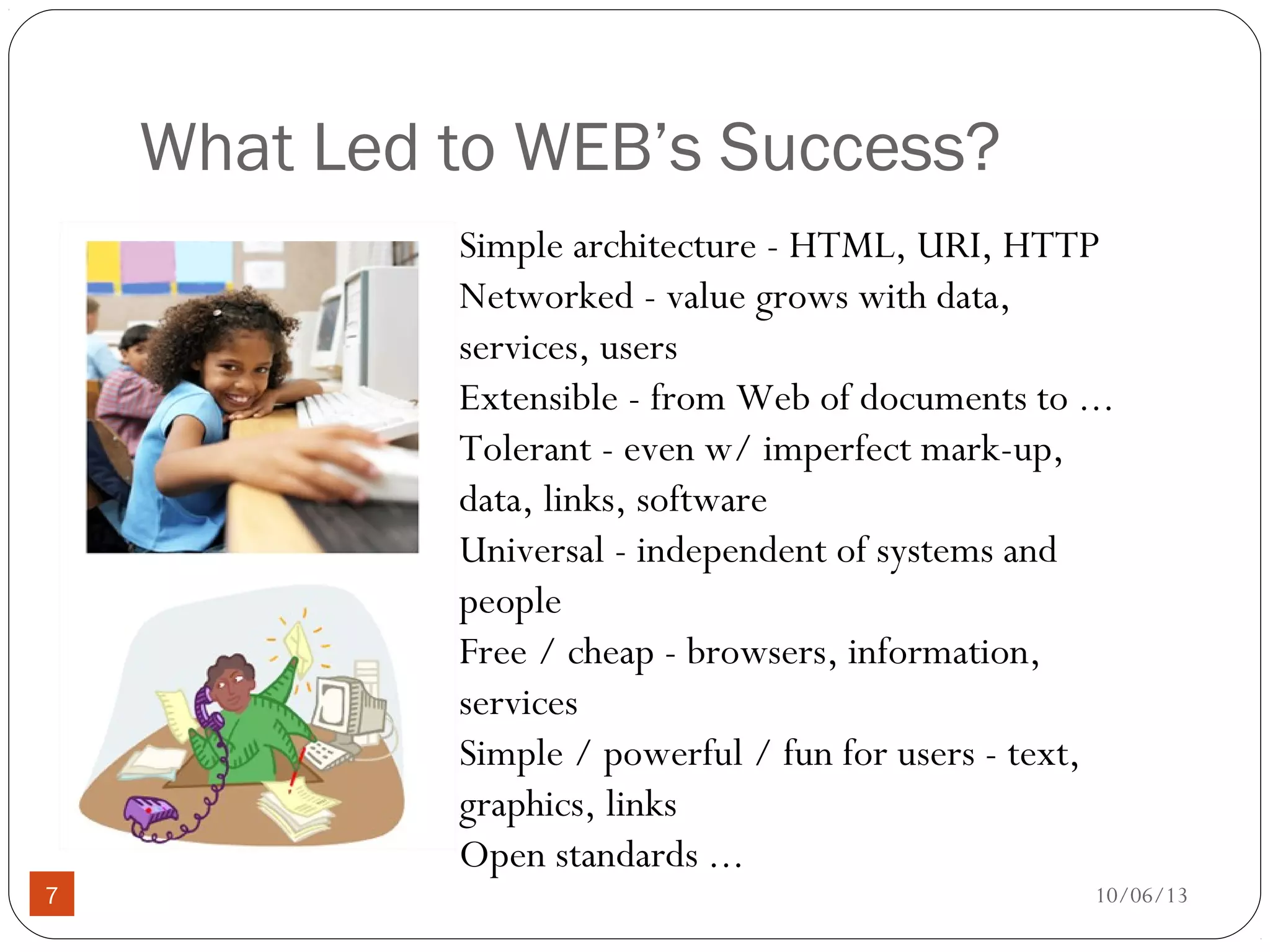 What Led to WEB's Success?

Simple architecture - HTML, URI, HTTP
Networked - value grows with data, services, users
Extensible - from Web of documents to …
Tolerant - even w/ imperfect mark-up, data, links, software
Universal - independent of systems and people
Free / cheap - browsers, information, services
Simple / powerful / fun for users - text, graphics, links
Open standards …

7

10/06/13